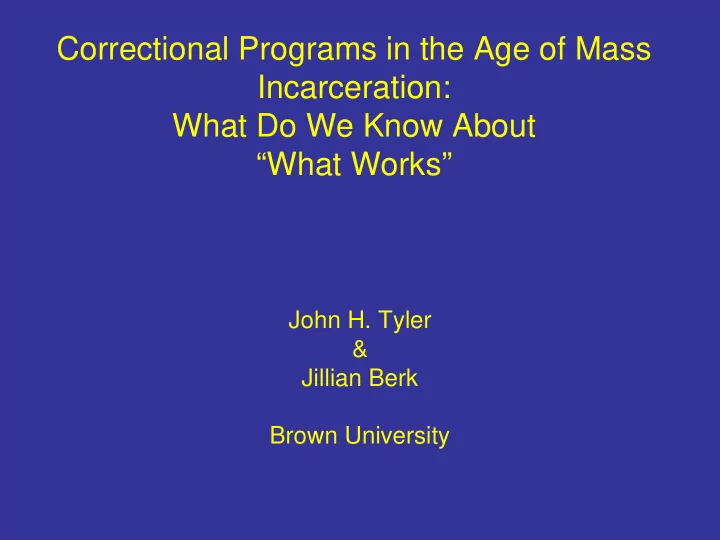 Correctional Programs in the Age of Mass Incarceration:
What Do We Know About
“What Works”

John H. Tyler
&
Jillian Berk

Brown University